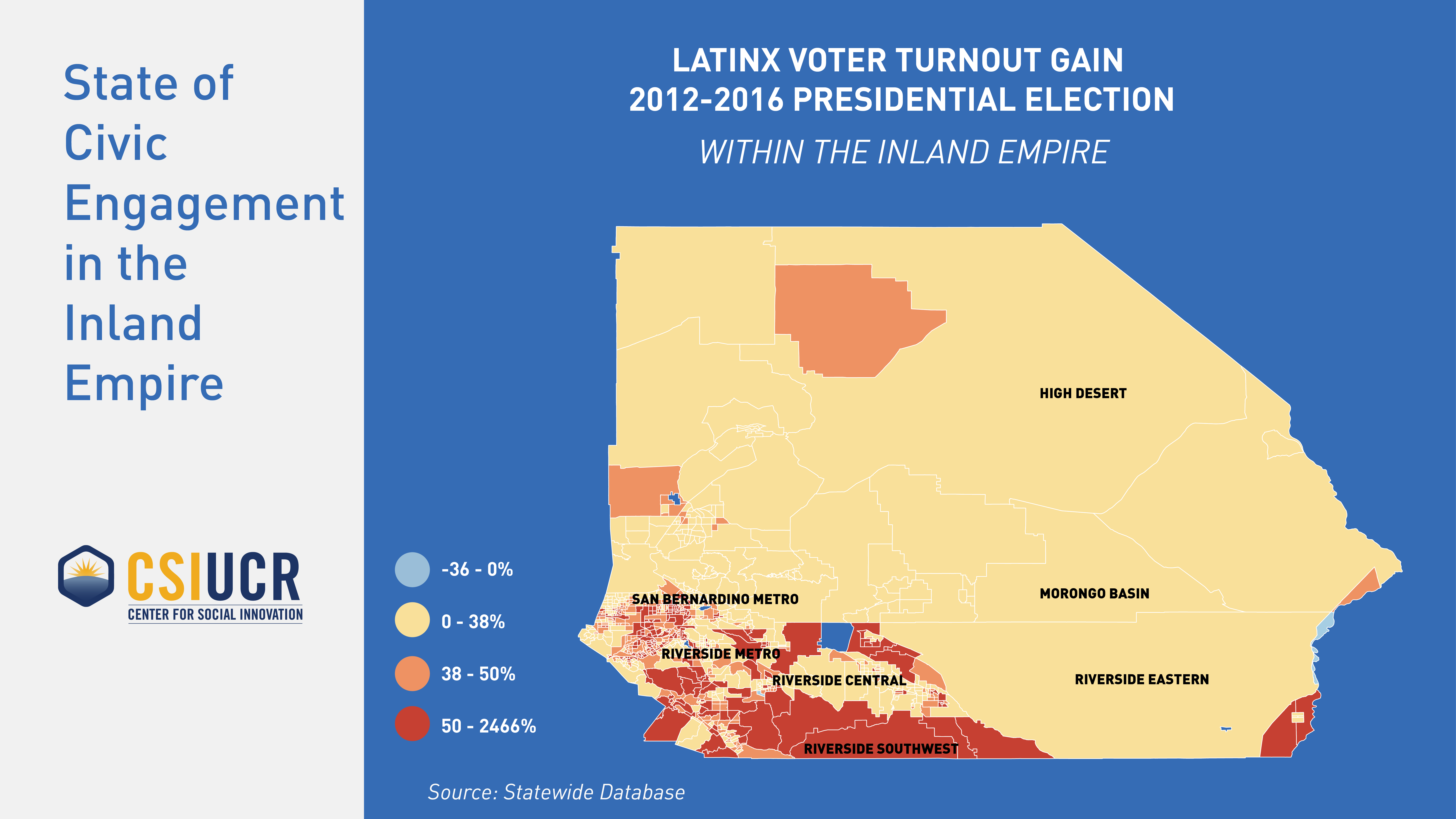 State of Civic Engagement in the Inland Empire

CSIUCR
CENTER FOR SOCIAL INNOVATION

LATINX VOTER TURNOUT GAIN
2012-2016 PRESIDENTIAL ELECTION

WITHIN THE INLAND EMPIRE

HIGH DESERT

MORONGO BASIN

SAN BERNARDINO METRO

RIVERSIDE METRO

RIVERSIDE CENTRAL

RIVERSIDE EASTERN

RIVERSIDE SOUTHWEST

-36 - 0%
0 - 38%
38 - 50%
50 - 2466%

Source: Statewide Database